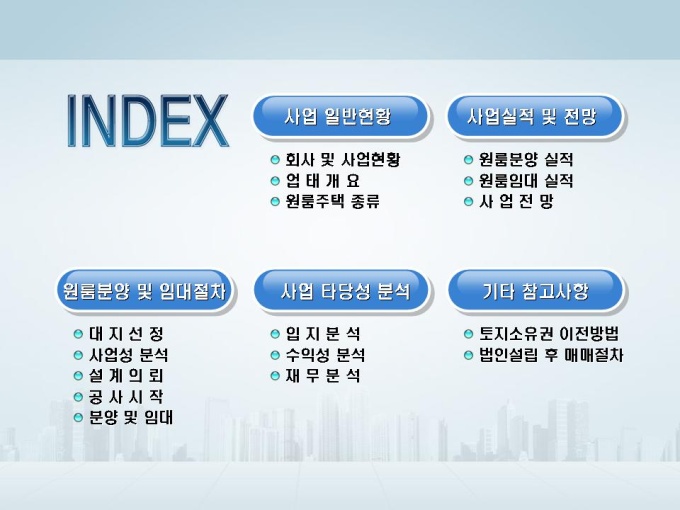 INDEX

사업 일반현황
회사 및 사업현황
업 태 개 요
원룸주택 종류

사업실적 및 전망
원룸분양 실적
원룸임대 실적
사 업 전 망

원룸분양 및 임대절차
대 지 선 정
사업성 분석
설 계 의 뢰
공 사 시 작
분양 및 임대

사업 타당성 분석
입 지 분 석
수익성 분석
재 무 분 석

기타 참고사항
토지소유권 이전방법
법인설립 후 매매절차